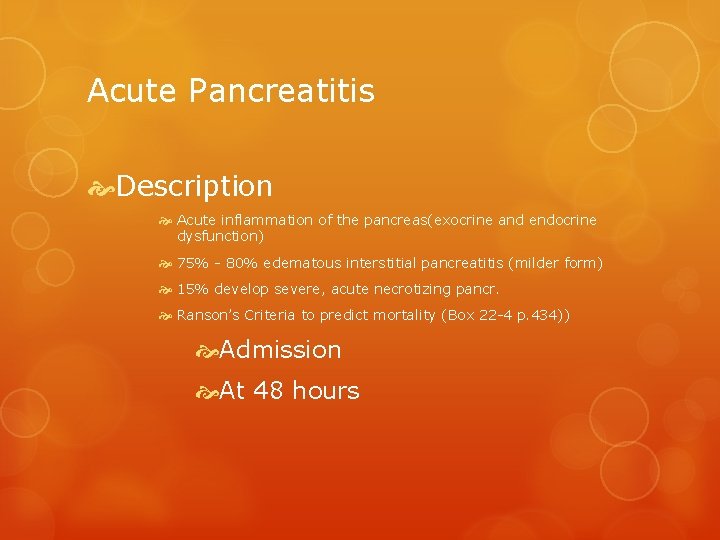 Acute Pancreatitis

Description

Acute inflammation of the pancreas(exocrine and endocrine dysfunction)

75% - 80% edematous interstitial pancreatitis (milder form)

15% develop severe, acute necrotizing pancr.

Ranson's Criteria to predict mortality (Box 22-4 p.434))

Admission

At 48 hours